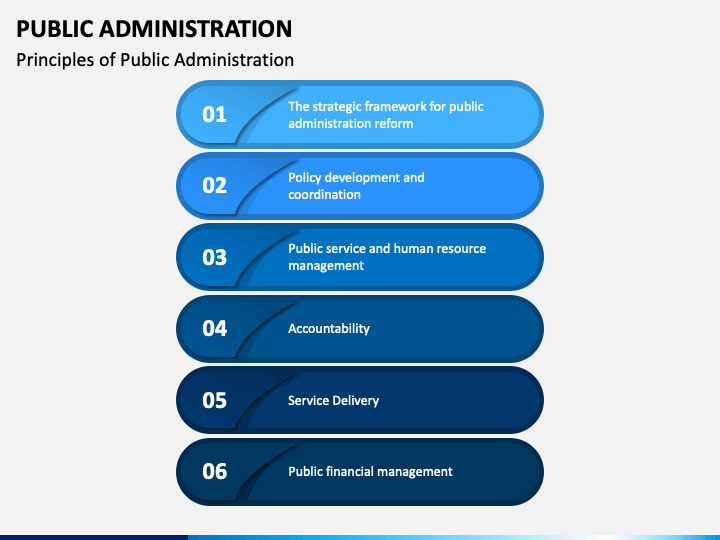 PUBLIC ADMINISTRATION

Principles of Public Administration

01 The strategic framework for public administration reform

02 Policy development and coordination

03 Public service and human resource management

04 Accountability

05 Service Delivery

06 Public financial management